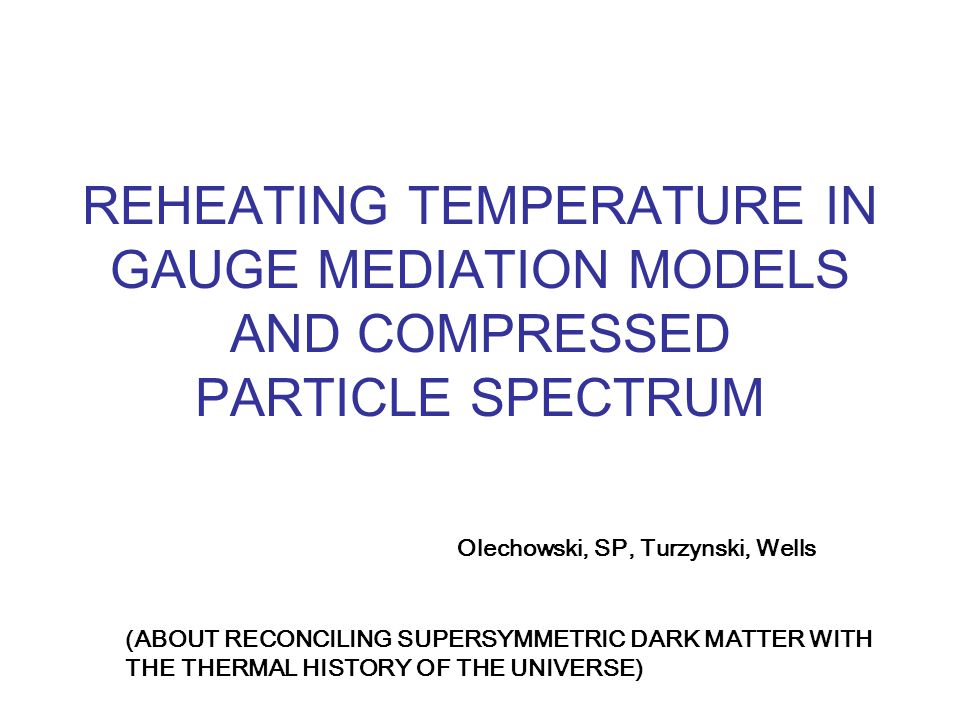 REHEATING TEMPERATURE IN GAUGE MEDIATION MODELS AND COMPRESSED PARTICLE SPECTRUM

Olechowski, SP, Turzynski, Wells

(ABOUT RECONCILING SUPERSYMMETRIC DARK MATTER WITH THE THERMAL HISTORY OF THE UNIVERSE)